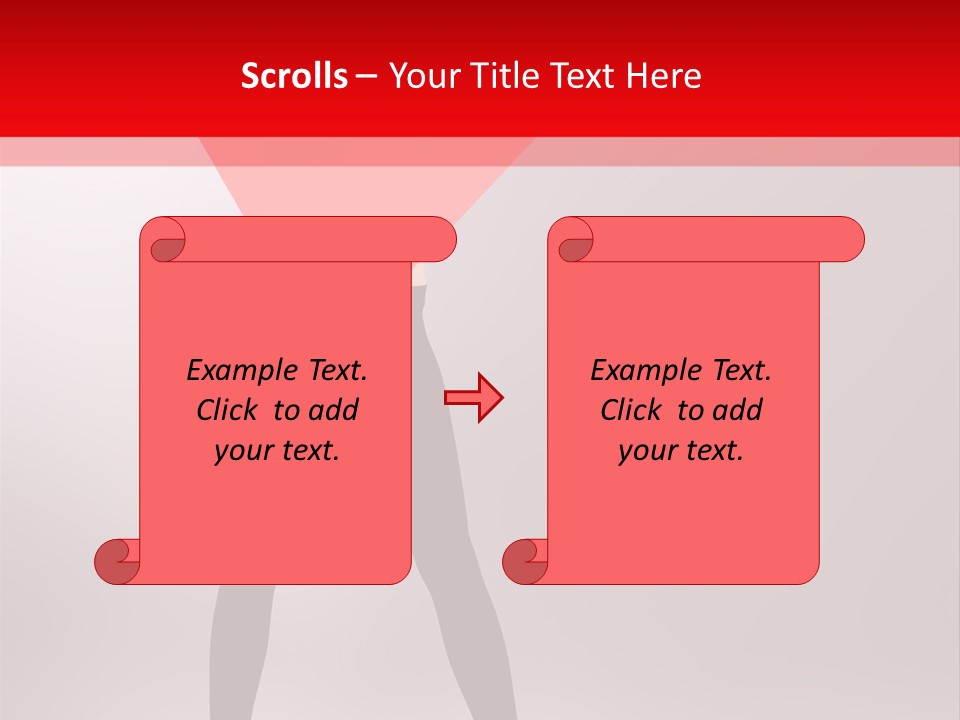 Scrolls – Your Title Text Here

Example Text.
Click to add
your text.

Example Text.
Click to add
your text.